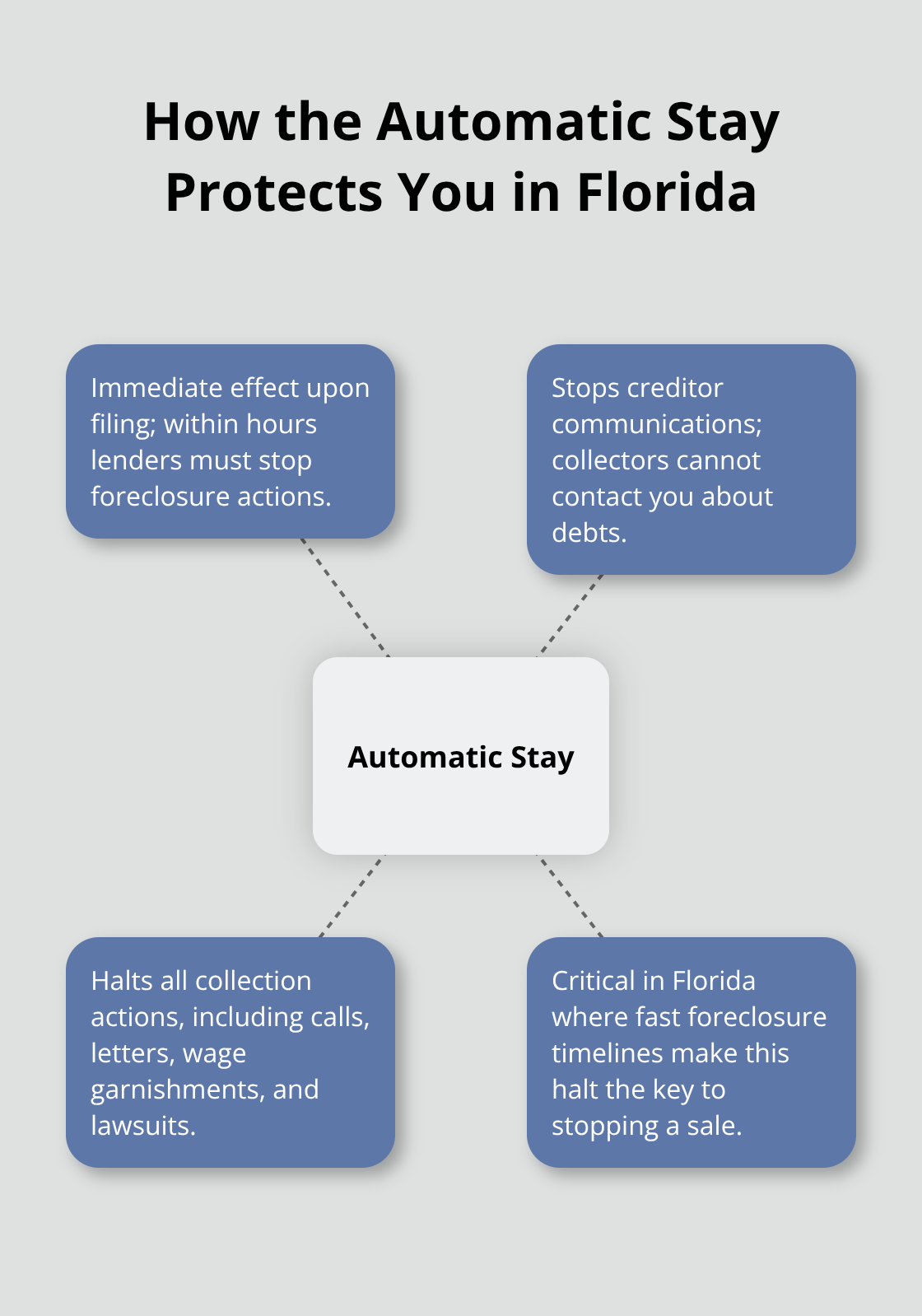 How the Automatic Stay Protects You in Florida

Immediate effect upon filing; within hours lenders must stop foreclosure actions.

Stops creditor communications; collectors cannot contact you about debts.

Automatic Stay

Halts all collection actions, including calls, letters, wage garnishments, and lawsuits.

Critical in Florida where fast foreclosure timelines make this halt the key to stopping a sale.